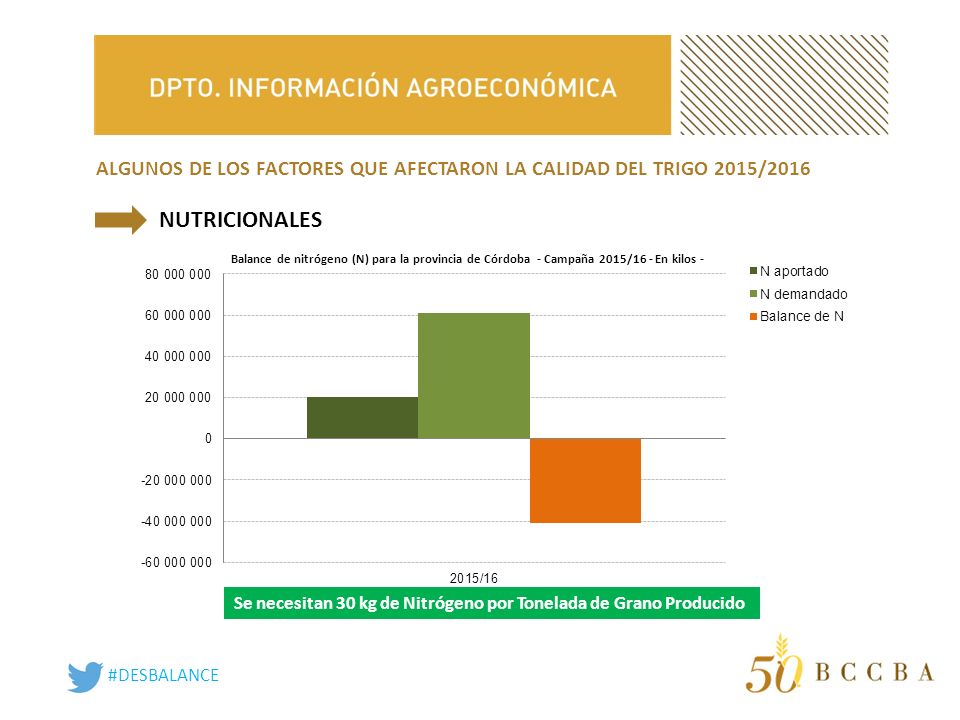 DPTO. INFORMACIÓN AGROECONÓMICA

ALGUNOS DE LOS FACTORES QUE AFECTARON LA CALIDAD DEL TRIGO 2015/2016

NUTRICIONALES

Balance de nitrógeno (N) para la provincia de Córdoba - Campaña 2015/16 - En kilos -

80 000 000
60 000 000
40 000 000
20 000 000
0
-20 000 000
-40 000 000
-60 000 000

2015/16

N aportado
N demandado
Balance de N

Se necesitan 30 kg de Nitrógeno por Tonelada de Grano Producido

#DESBALANCE

50 BCCBA